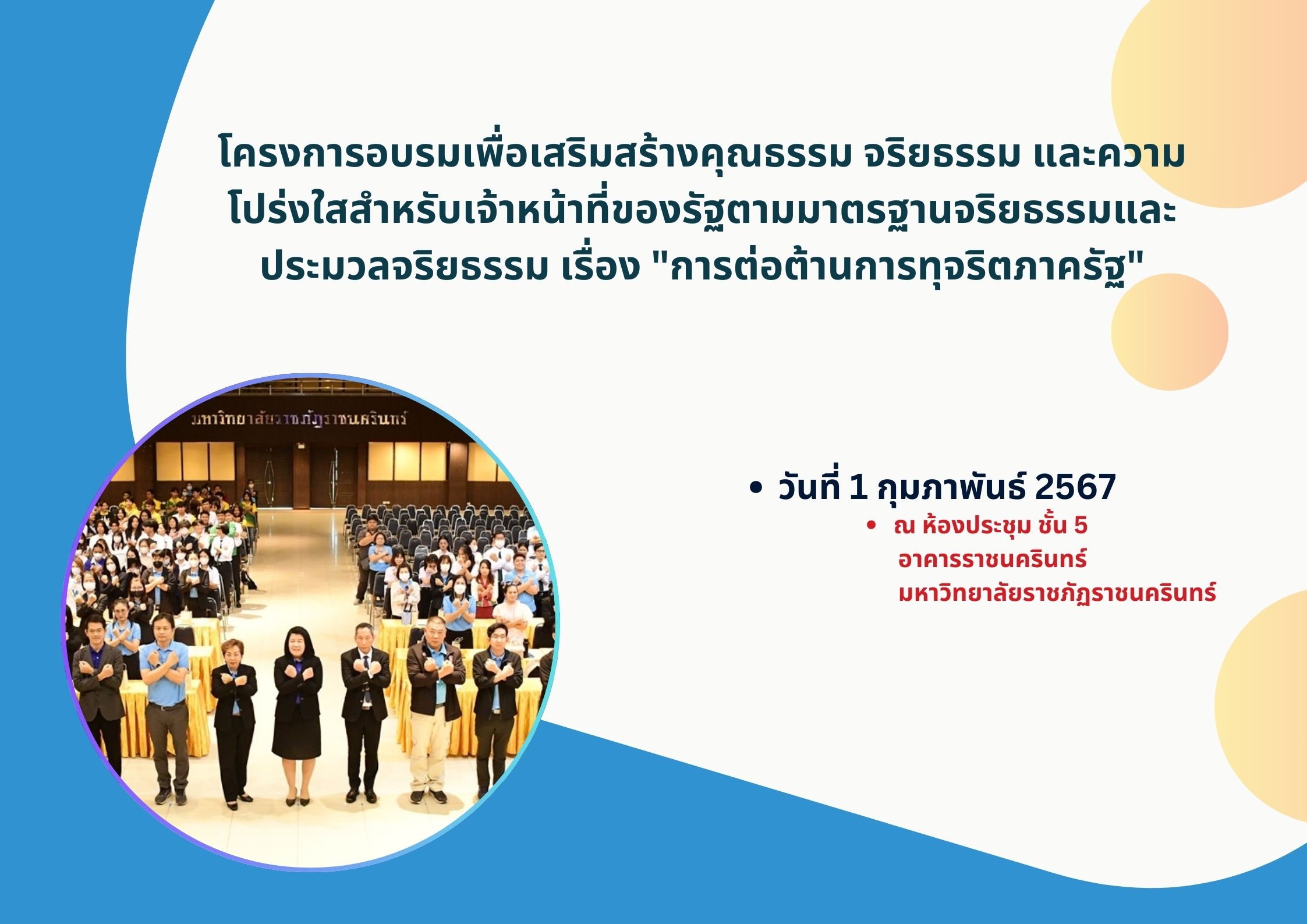 โครงการอบรมเพื่อเสริมสร้างคุณธรรม จริยธรรม และความโปร่งใสสำหรับเจ้าหน้าที่ของรัฐตามมาตรฐานจริยธรรมและประมวลจริยธรรม เรื่อง "การต่อต้านการทุจริตภาครัฐ"

มหาวิทยาลัยราชภัฏราชนครินทร์

• วันที่ 1 กุมภาพันธ์ 2567
• ณ ห้องประชุม ชั้น 5 อาคารราชนครินทร์ มหาวิทยาลัยราชภัฏราชนครินทร์